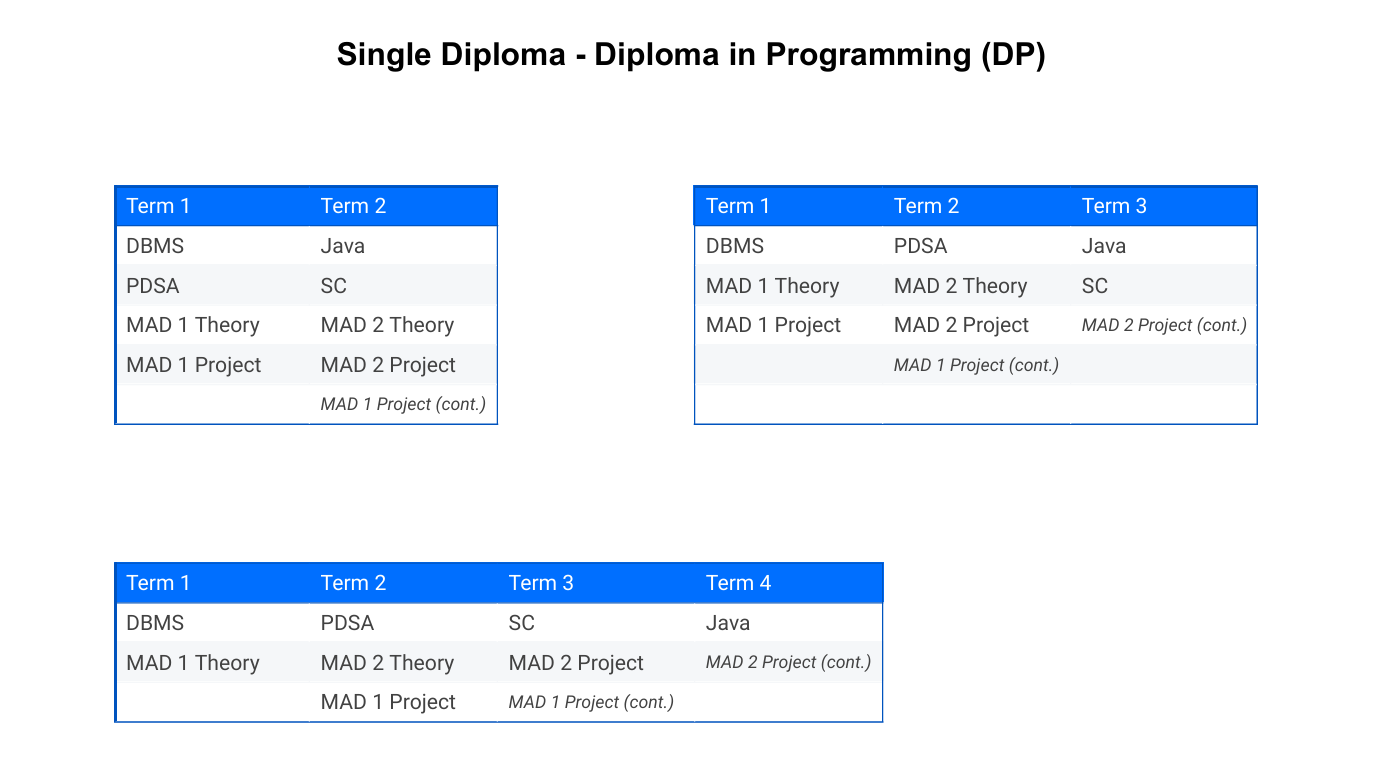 Single Diploma - Diploma in Programming (DP)

| Term 1 | Term 2 |
|---|---|
| DBMS | Java |
| PDSA | SC |
| MAD 1 Theory | MAD 2 Theory |
| MAD 1 Project | MAD 2 Project |
| | MAD 1 Project (cont.) |

| Term 1 | Term 2 | Term 3 |
|---|---|---|
| DBMS | PDSA | Java |
| MAD 1 Theory | MAD 2 Theory | SC |
| MAD 1 Project | MAD 2 Project | MAD 2 Project (cont.) |
| | MAD 1 Project (cont.) | |
| | | |

| Term 1 | Term 2 | Term 3 | Term 4 |
|---|---|---|---|
| DBMS | PDSA | SC | Java |
| MAD 1 Theory | MAD 2 Theory | MAD 2 Project | MAD 2 Project (cont.) |
| | MAD 1 Project | MAD 1 Project (cont.) | |